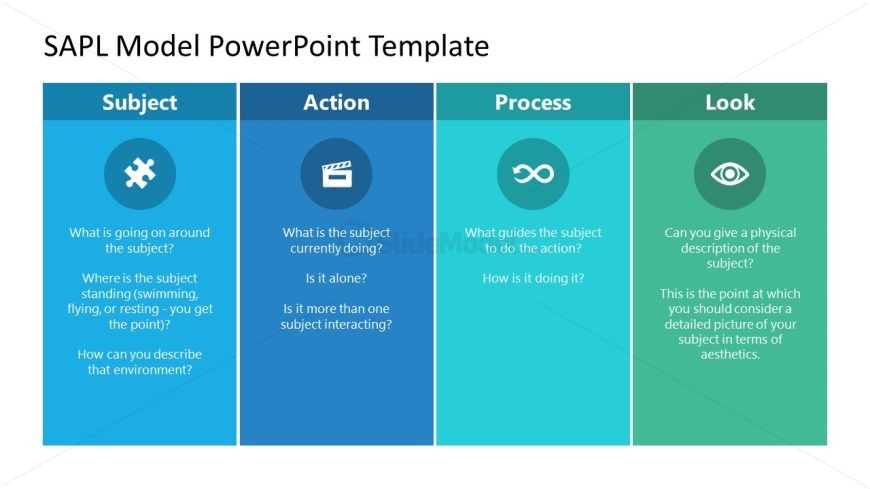 SAPL Model PowerPoint Template

Subject

What is going on around the subject?

Where is the subject standing (swimming, flying, or resting - you get the point)?

How can you describe that environment?

Action

What is the subject currently doing?

Is it alone?

Is it more than one subject interacting?

Process

What guides the subject to do the action?

How is it doing it?

Look

Can you give a physical description of the subject?

This is the point at which you should consider a detailed picture of your subject in terms of aesthetics.

SlideModel